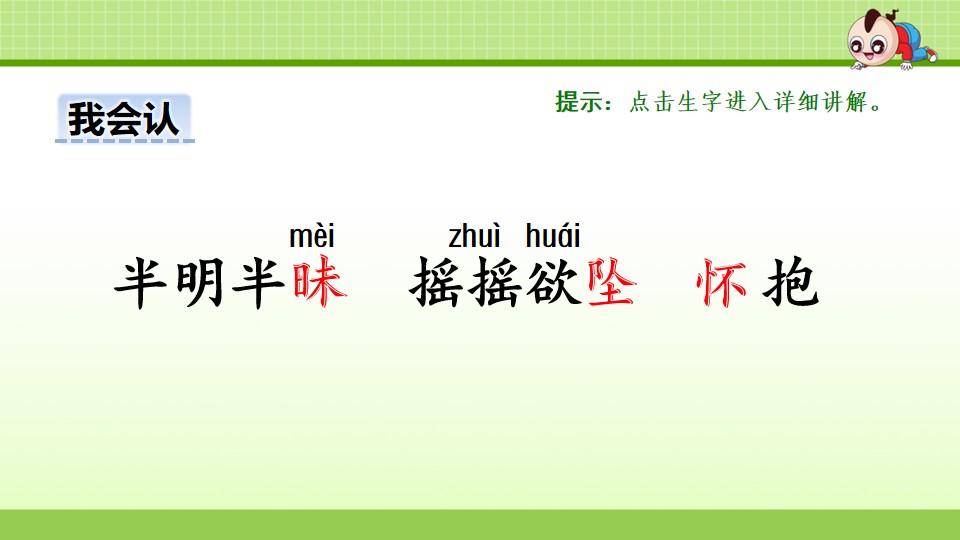 我会认

提示：点击生字进入详细讲解。

mèi zhuì huái

半明半昧 摇摇欲坠 怀抱